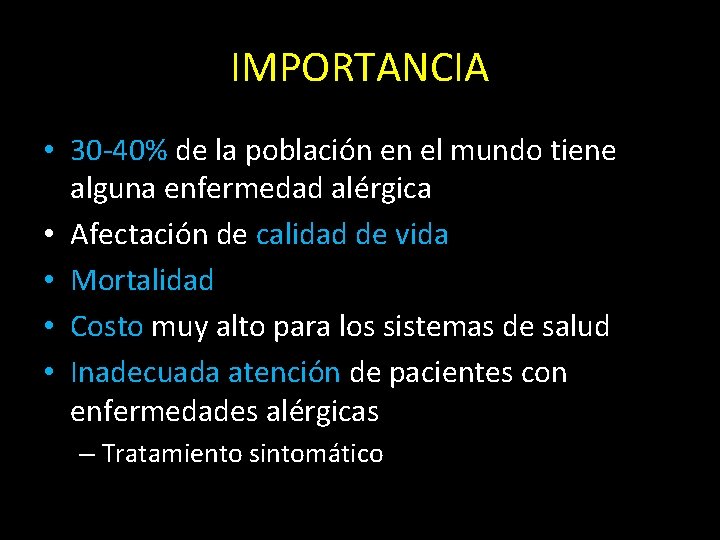 IMPORTANCIA

• 30-40% de la población en el mundo tiene alguna enfermedad alérgica
• Afectación de calidad de vida
• Mortalidad
• Costo muy alto para los sistemas de salud
• Inadecuada atención de pacientes con enfermedades alérgicas
– Tratamiento sintomático